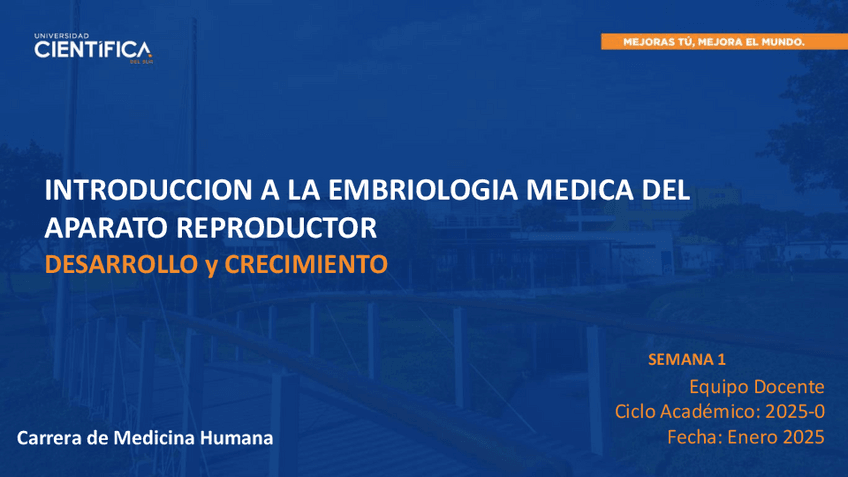 UNIVERSIDAD
CIENTÍFICA
DEL SUR

MEJORAS TÚ, MEJORA EL MUNDO.

INTRODUCCION A LA EMBRIOLOGIA MEDICA DEL APARATO REPRODUCTOR
DESARROLLO y CRECIMIENTO

SEMANA 1
Equipo Docente
Ciclo Académico: 2025-0
Fecha: Enero 2025

Carrera de Medicina Humana